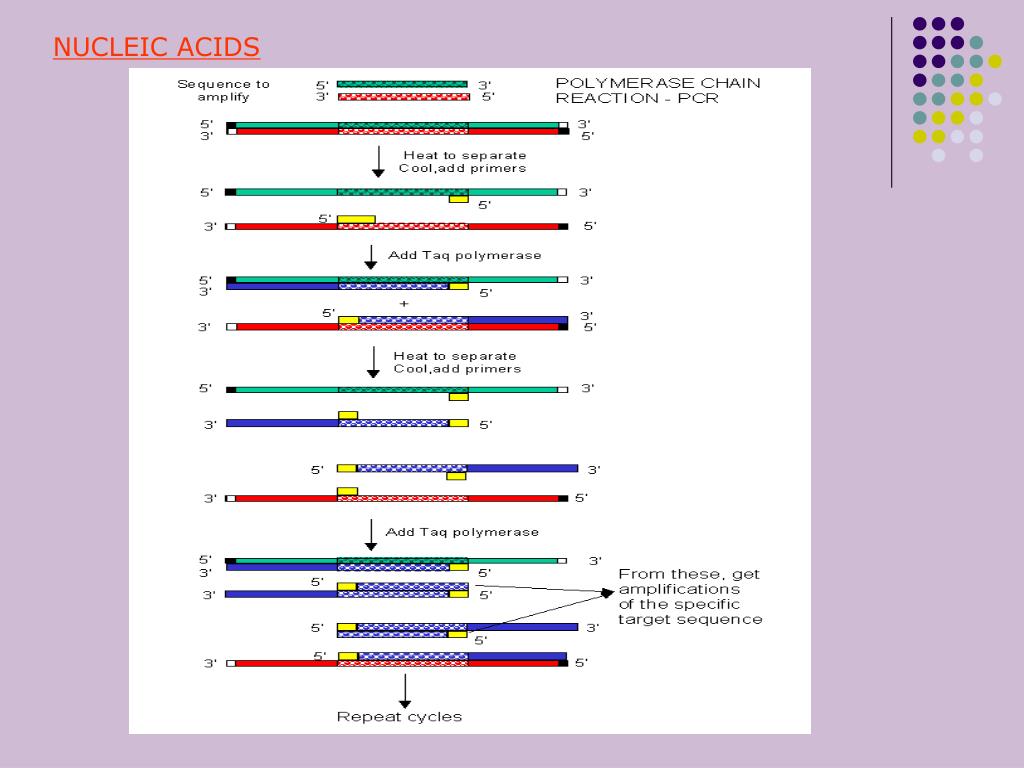 NUCLEIC ACIDS

Sequence to amplify 5' 3'
3' 5'

POLYMERASE CHAIN REACTION - PCR

5' 3'
3' 5'

Heat to separate
Cool,add primers

5' 3'
5'
5'
3' 5'

Add Taq polymerase

5' 3'
3' 5'
+
5' 3'
3' 5'

Heat to separate
Cool,add primers

5' 3'
3' 5'

5' 3'
3' 5'

Add Taq polymerase

5' 3'
3' 5'
5'
3' 5'
5' 3'
5'
5'
3' 5'

From these, get amplifications of the specific target sequence

Repeat cycles